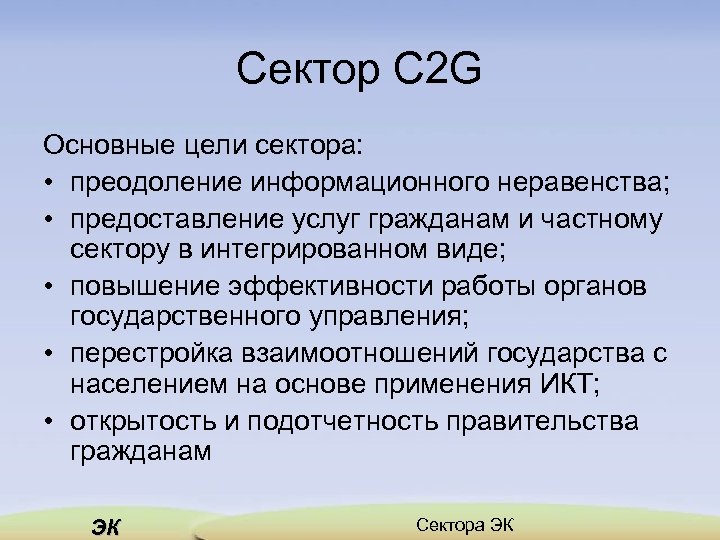 Сектор C2G

Основные цели сектора:

• преодоление информационного неравенства;
• предоставление услуг гражданам и частному сектору в интегрированном виде;
• повышение эффективности работы органов государственного управления;
• перестройка взаимоотношений государства с населением на основе применения ИКТ;
• открытость и подотчетность правительства гражданам

ЭК

Сектора ЭК